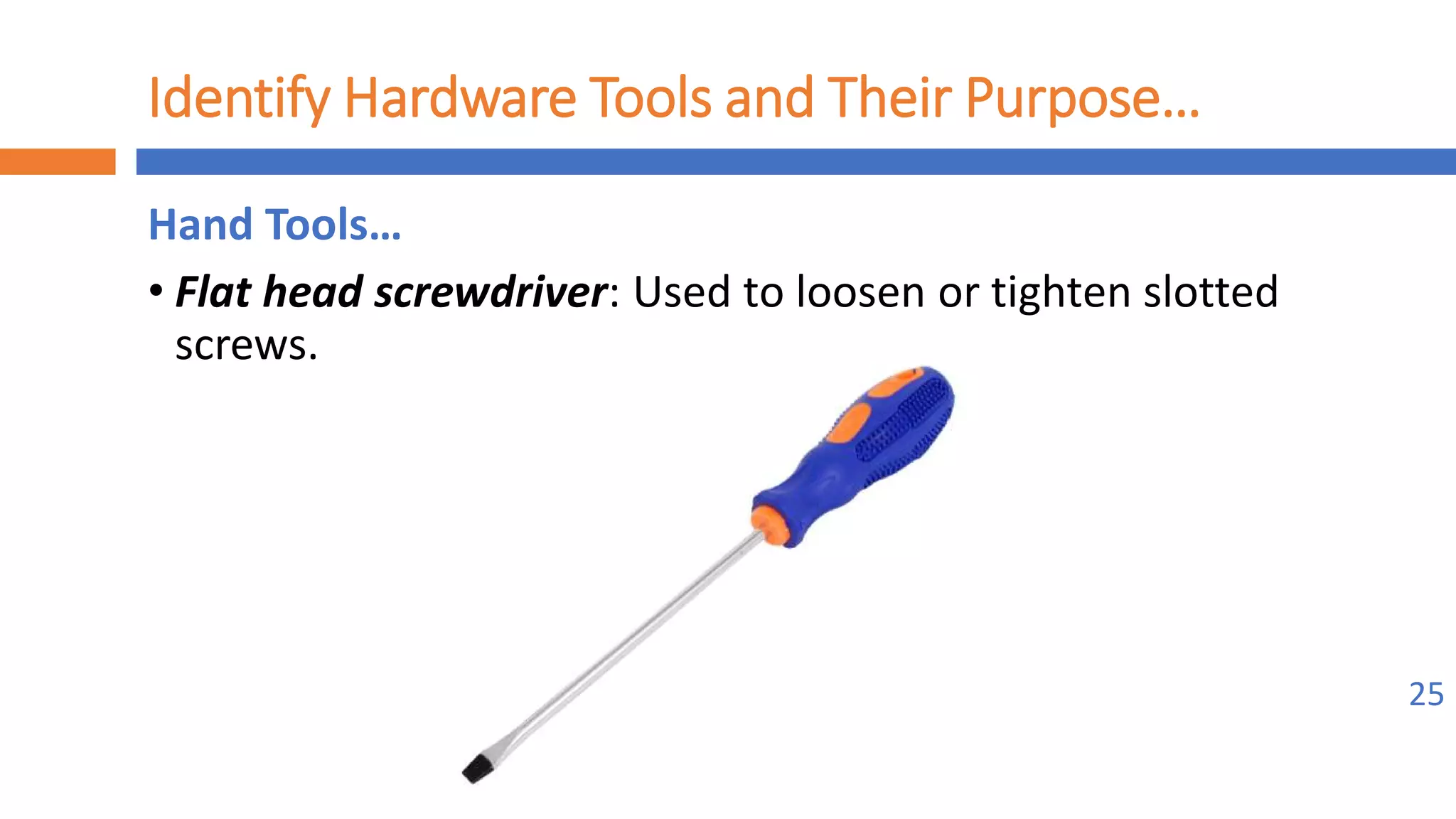 Identify Hardware Tools and Their Purpose…

Hand Tools…

• Flat head screwdriver: Used to loosen or tighten slotted screws.

25